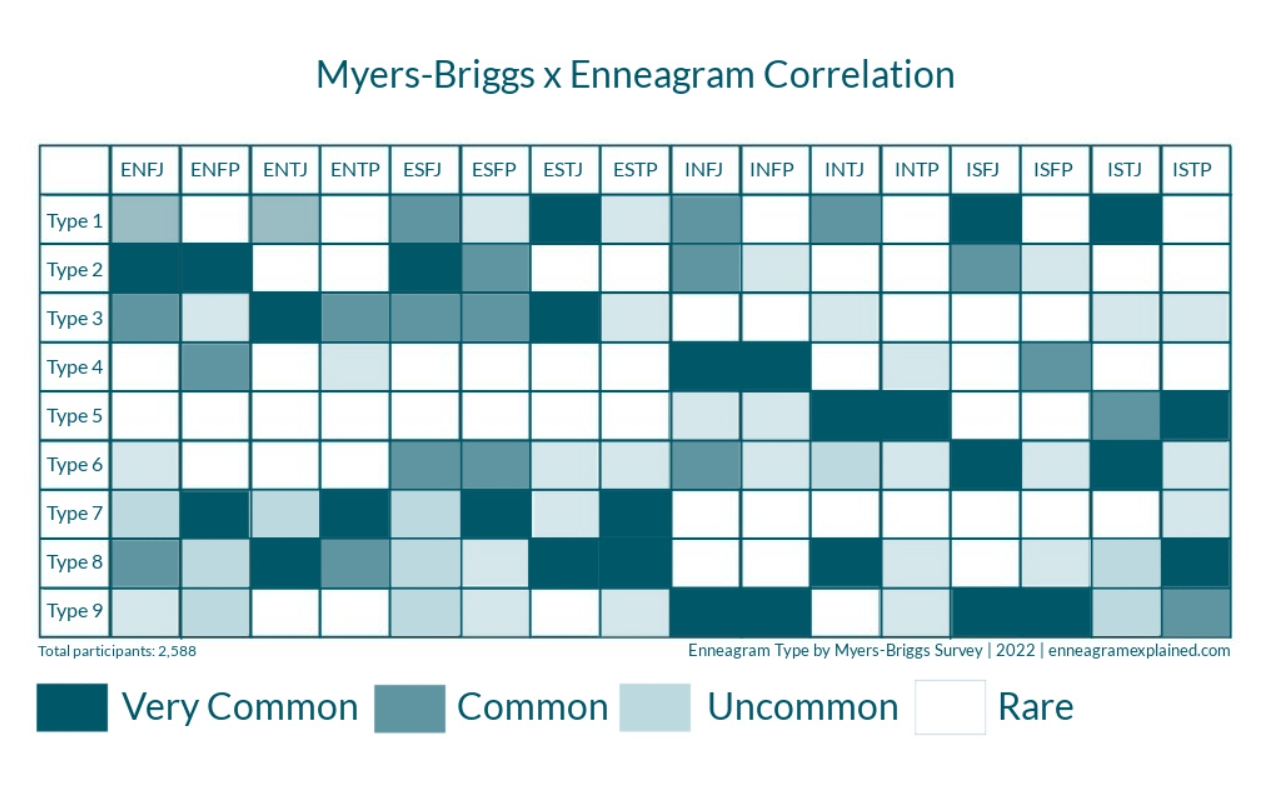 Myers-Briggs x Enneagram Correlation

| | ENFJ | ENFP | ENTJ | ENTP | ESFJ | ESFP | ESTJ | ESTP | INFJ | INFP | INTJ | INTP | ISFJ | ISFP | ISTJ | ISTP |
|---|---|---|---|---|---|---|---|---|---|---|---|---|---|---|---|---|
| Type 1 | | | | | | | | | | | | | | | | |
| Type 2 | | | | | | | | | | | | | | | | |
| Type 3 | | | | | | | | | | | | | | | | |
| Type 4 | | | | | | | | | | | | | | | | |
| Type 5 | | | | | | | | | | | | | | | | |
| Type 6 | | | | | | | | | | | | | | | | |
| Type 7 | | | | | | | | | | | | | | | | |
| Type 8 | | | | | | | | | | | | | | | | |
| Type 9 | | | | | | | | | | | | | | | | |

Total participants: 2,588

Enneagram Type by Myers-Briggs Survey | 2022 | enneagramexplained.com

Very Common Common Uncommon Rare